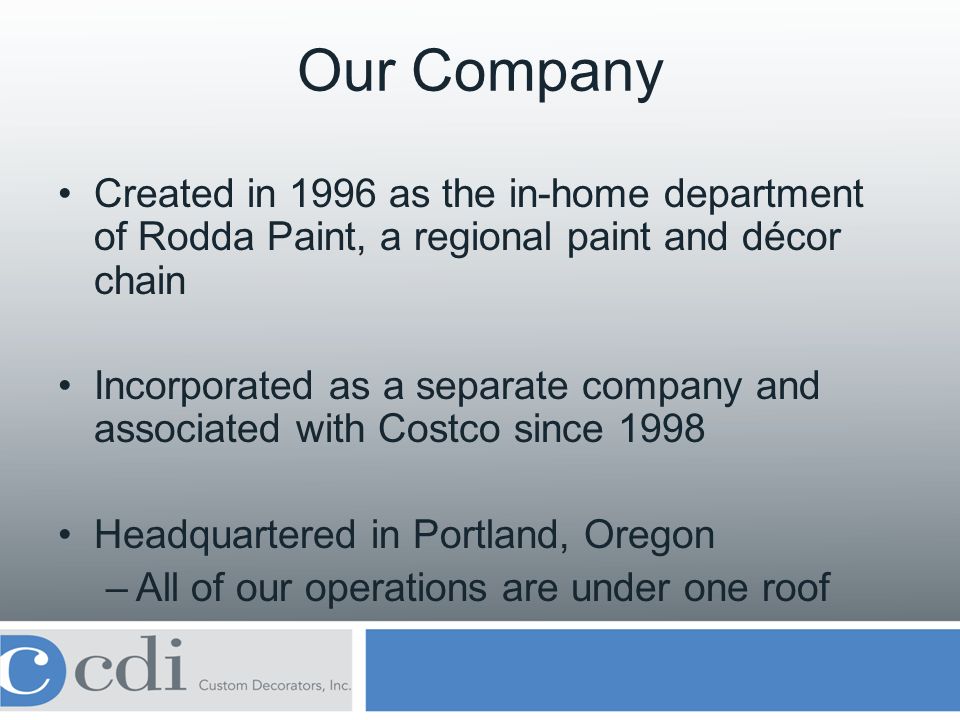 Our Company

• Created in 1996 as the in-home department of Rodda Paint, a regional paint and décor chain

• Incorporated as a separate company and associated with Costco since 1998

• Headquartered in Portland, Oregon
– All of our operations are under one roof

cdi Custom Decorators, Inc.